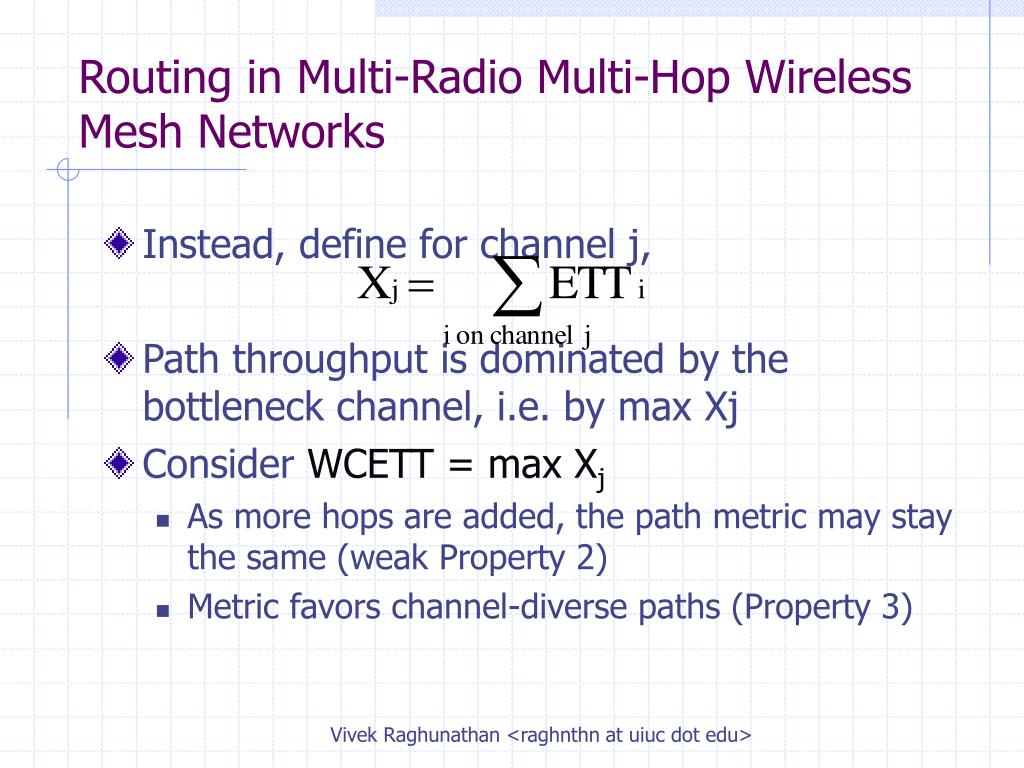 Routing in Multi-Radio Multi-Hop Wireless Mesh Networks

Instead, define for channel j,

$X_j = \sum_{i \text{ on channel } j} ETT_i$

Path throughput is dominated by the bottleneck channel, i.e. by max Xj

Consider WCETT = max $X_j$

As more hops are added, the path metric may stay the same (weak Property 2)

Metric favors channel-diverse paths (Property 3)

Vivek Raghunathan <raghnthn at uiuc dot edu>